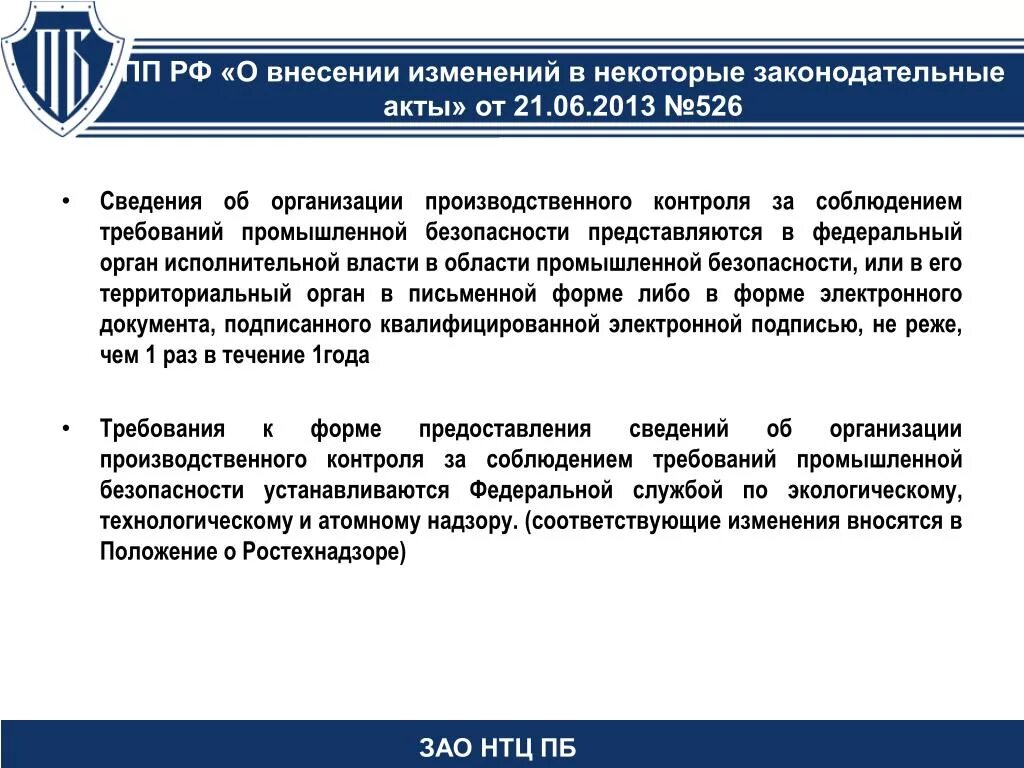 ПБ

ПП РФ «О внесении изменений в некоторые законодательные акты» от 21.06.2013 №526

• Сведения об организации производственного контроля за соблюдением требований промышленной безопасности представляются в федеральный орган исполнительной власти в области промышленной безопасности, или в его территориальный орган в письменной форме либо в форме электронного документа, подписанного квалифицированной электронной подписью, не реже, чем 1 раз в течение 1года

• Требования к форме предоставления сведений об организации производственного контроля за соблюдением требований промышленной безопасности устанавливаются Федеральной службой по экологическому, технологическому и атомному надзору. (соответствующие изменения вносятся в Положение о Ростехнадзоре)

ЗАО НТЦ ПБ